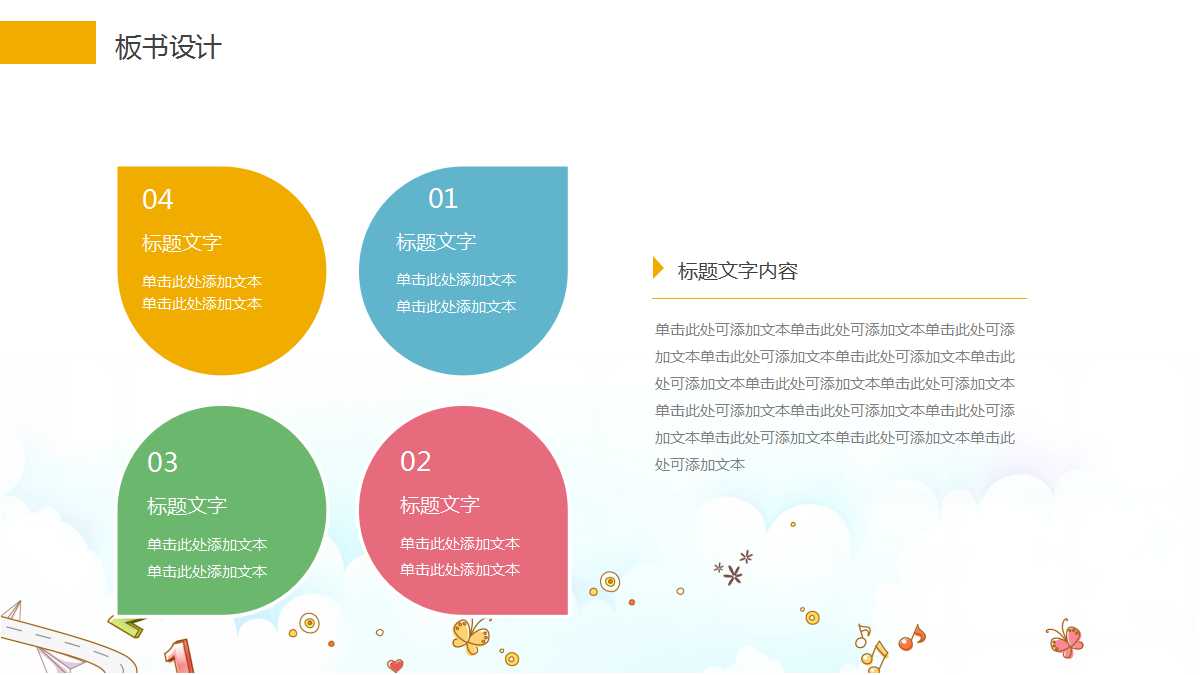 板书设计

04
标题文字
单击此处添加文本
单击此处添加文本

01
标题文字
单击此处添加文本
单击此处添加文本

03
标题文字
单击此处添加文本
单击此处添加文本

02
标题文字
单击此处添加文本
单击此处添加文本

标题文字内容

单击此处可添加文本单击此处可添加文本单击此处可添加文本单击此处可添加文本单击此处可添加文本单击此处可添加文本单击此处可添加文本单击此处可添加文本单击此处可添加文本单击此处可添加文本单击此处可添加文本单击此处可添加文本单击此处可添加文本单击此处可添加文本